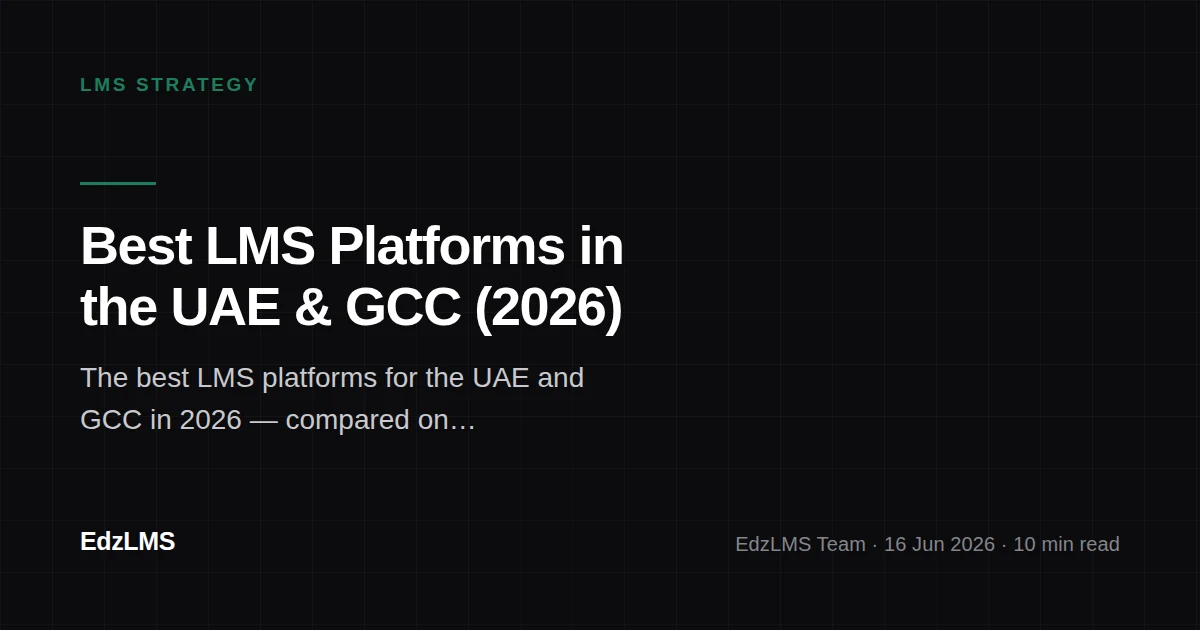 LMS STRATEGY

Best LMS Platforms in the UAE & GCC (2026)

The best LMS platforms for the UAE and GCC in 2026 — compared on…

EdzLMS

EdzLMS Team · 16 Jun 2026 · 10 min read